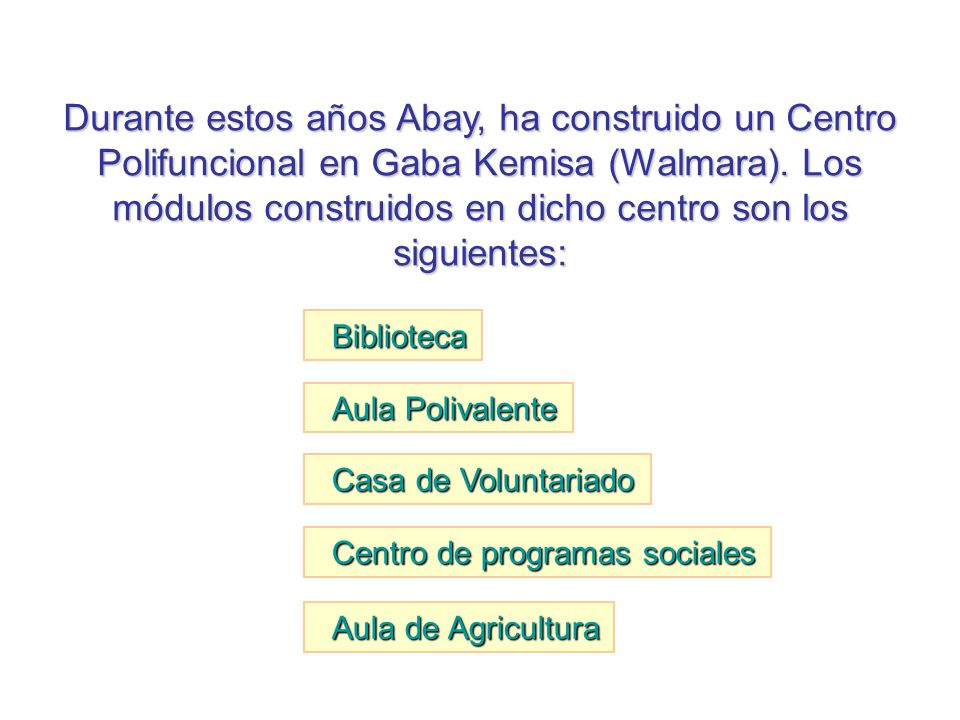 Durante estos años Abay, ha construido un Centro Polifuncional en Gaba Kemisa (Walmara). Los módulos construidos en dicho centro son los siguientes:

Biblioteca

Aula Polivalente

Casa de Voluntariado

Centro de programas sociales

Aula de Agricultura